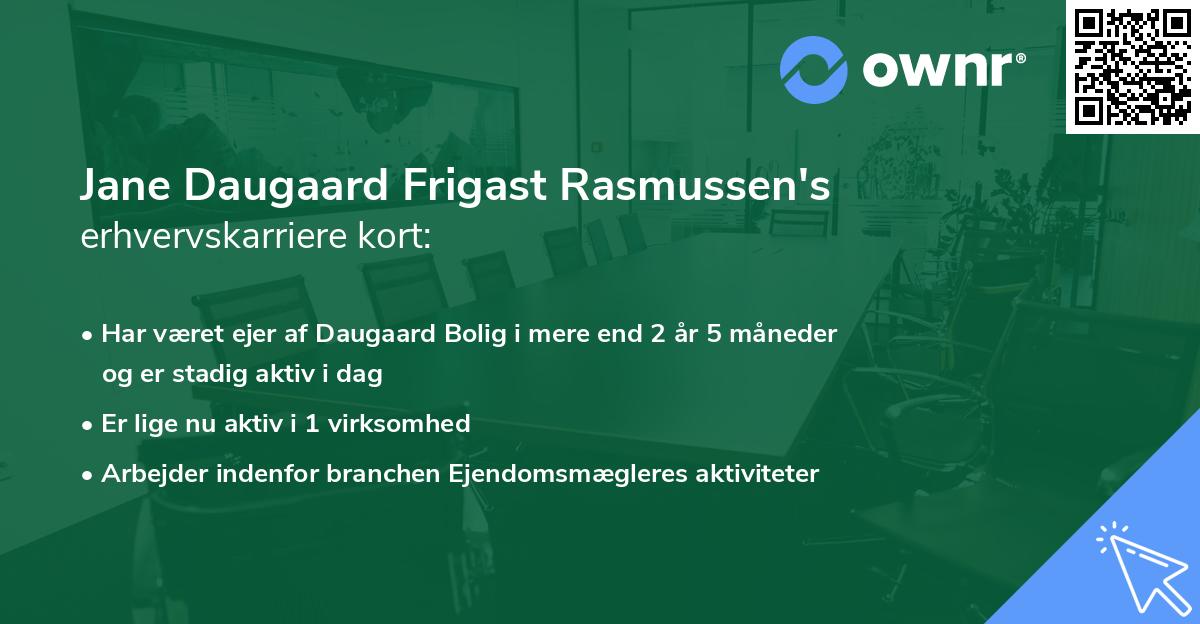 ownr®

Jane Daugaard Frigast Rasmussen's erhvervskarriere kort:

• Har været ejer af Daugaard Bolig i mere end 2 år 5 måneder og er stadig aktiv i dag
• Er lige nu aktiv i 1 virksomhed
• Arbejder indenfor branchen Ejendomsmægleres aktiviteter